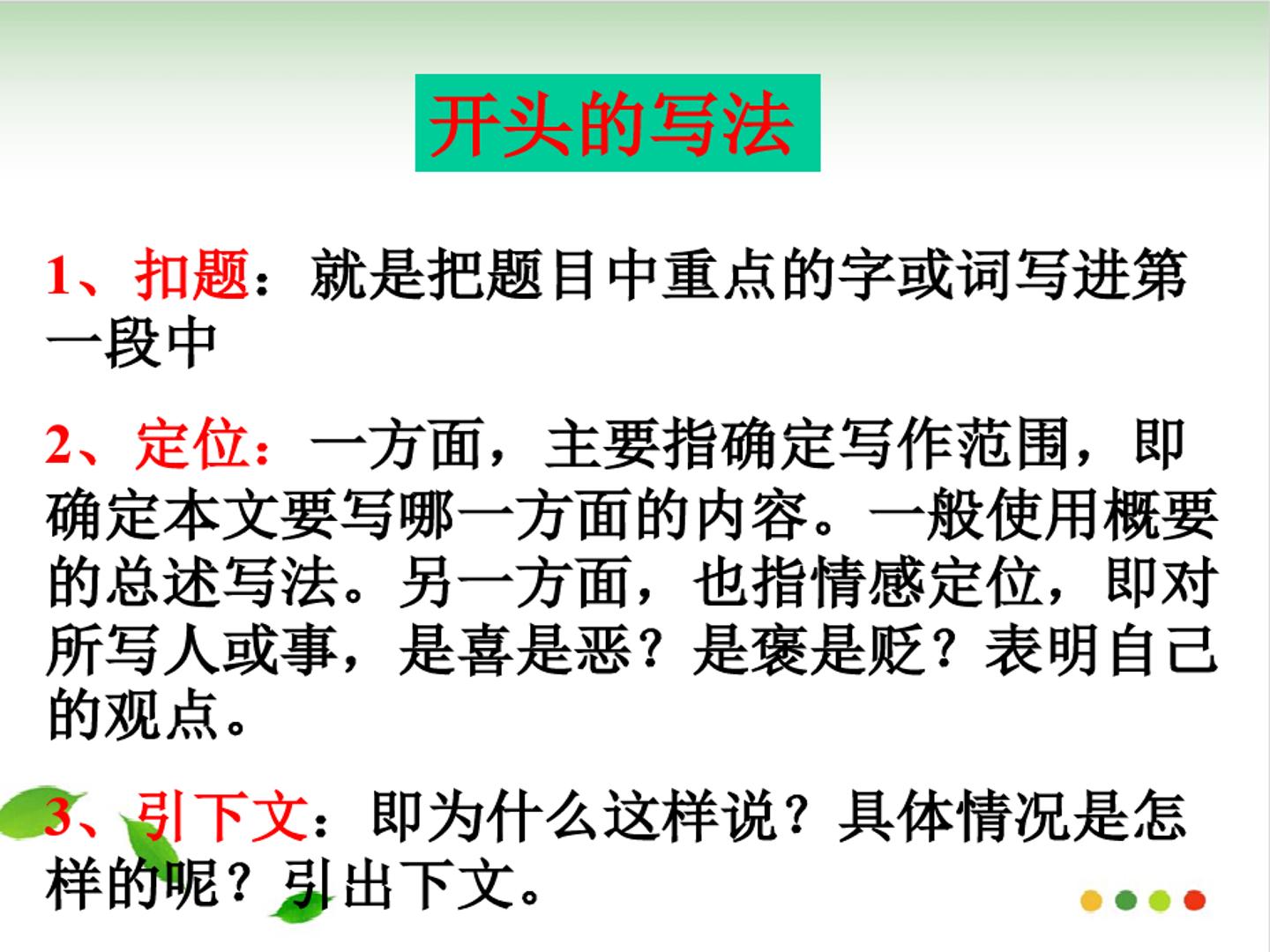 开头的写法

1、扣题：就是把题目中重点的字或词写进第一段中

2、定位：一方面，主要指确定写作范围，即确定本文要写哪一方面的内容。一般使用概要的总述写法。另一方面，也指情感定位，即对所写人或事，是喜是恶？是褒是贬？表明自己的观点。

3、引下文：即为什么这样说？具体情况是怎样的呢？引出下文。